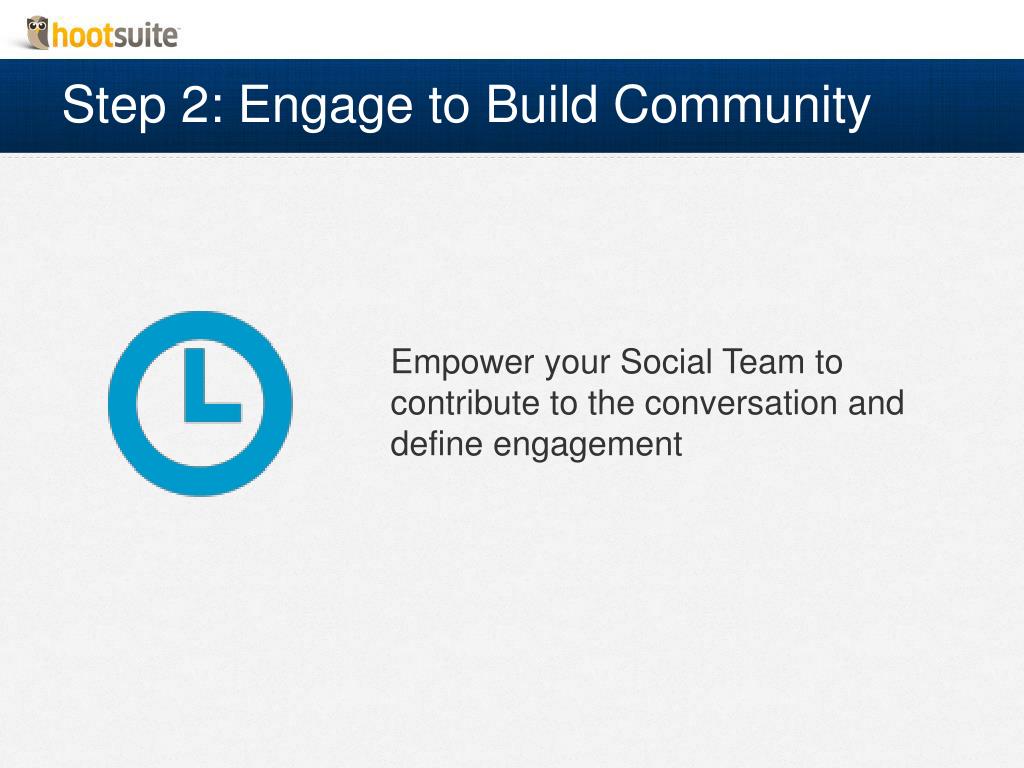 hootsuite

Step 2: Engage to Build Community

Empower your Social Team to contribute to the conversation and define engagement